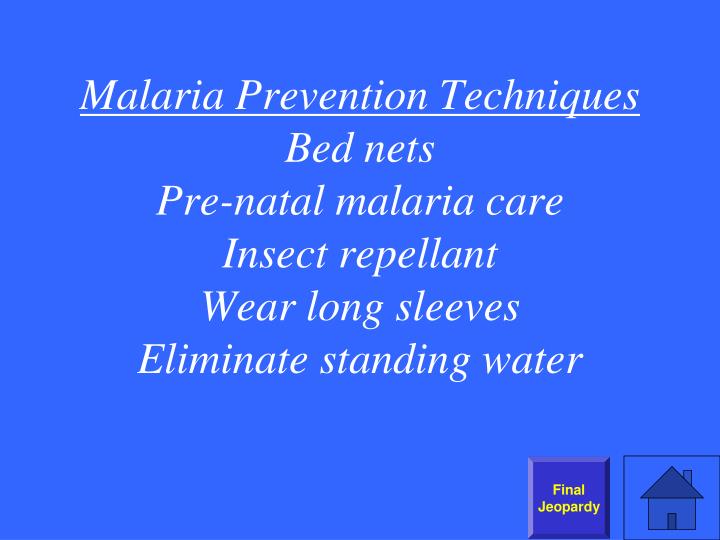 Malaria Prevention Techniques
Bed nets
Pre-natal malaria care
Insect repellant
Wear long sleeves
Eliminate standing water

Final Jeopardy